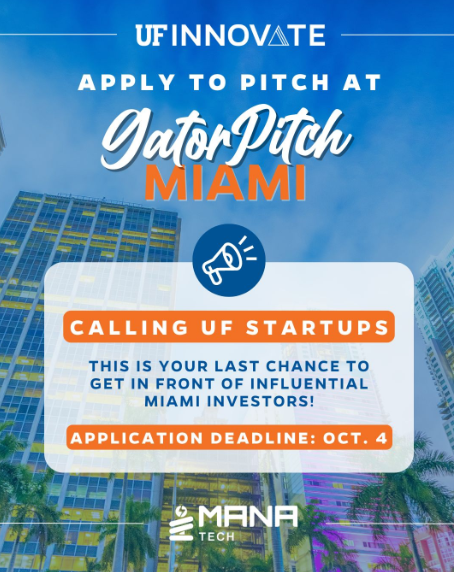 UF INNOVATE

APPLY TO PITCH AT

GatorPitch

MIAMI

CALLING UF STARTUPS

THIS IS YOUR LAST CHANCE TO GET IN FRONT OF INFLUENTIAL MIAMI INVESTORS!

APPLICATION DEADLINE: OCT. 4

MANA

TECH